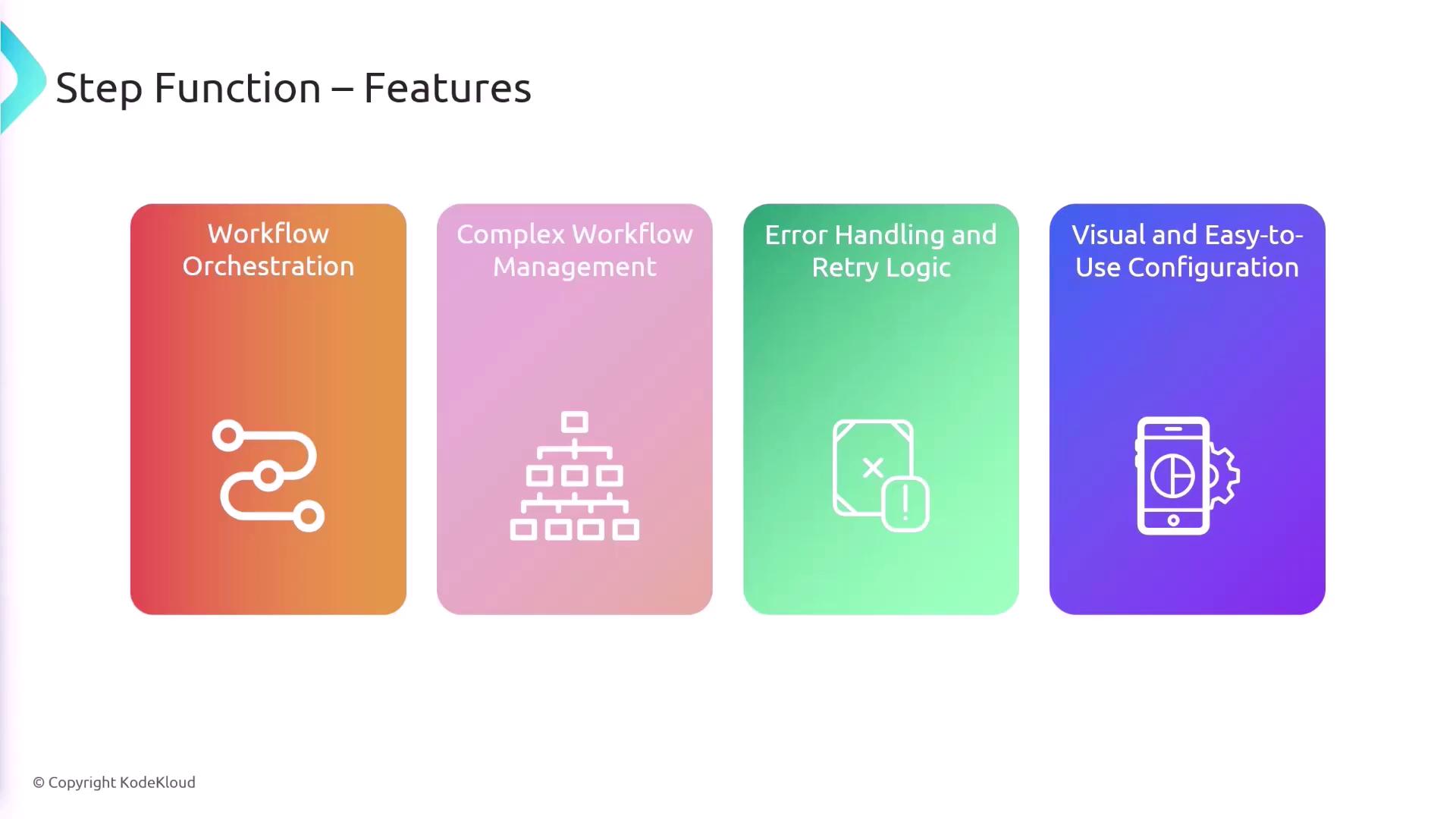 Step Function – Features

Workflow Orchestration

Complex Workflow Management

Error Handling and Retry Logic

Visual and Easy-to-Use Configuration

© Copyright KodeKloud